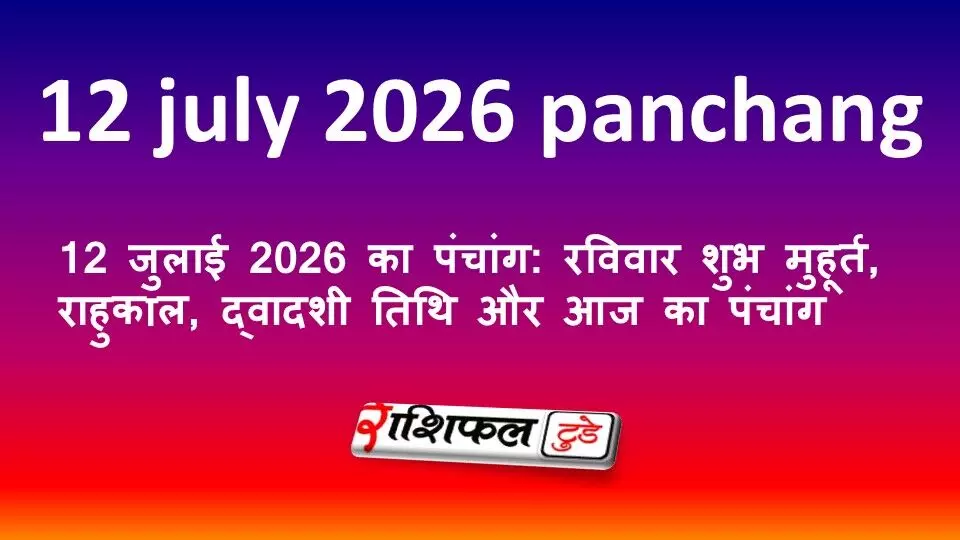 12 july 2026 panchang

12 जुलाई 2026 का पंचांग: रविवार शुभ मुहूर्त, राहुकाल, द्वादशी तिथि और आज का पंचांग

राशिफल टुडे